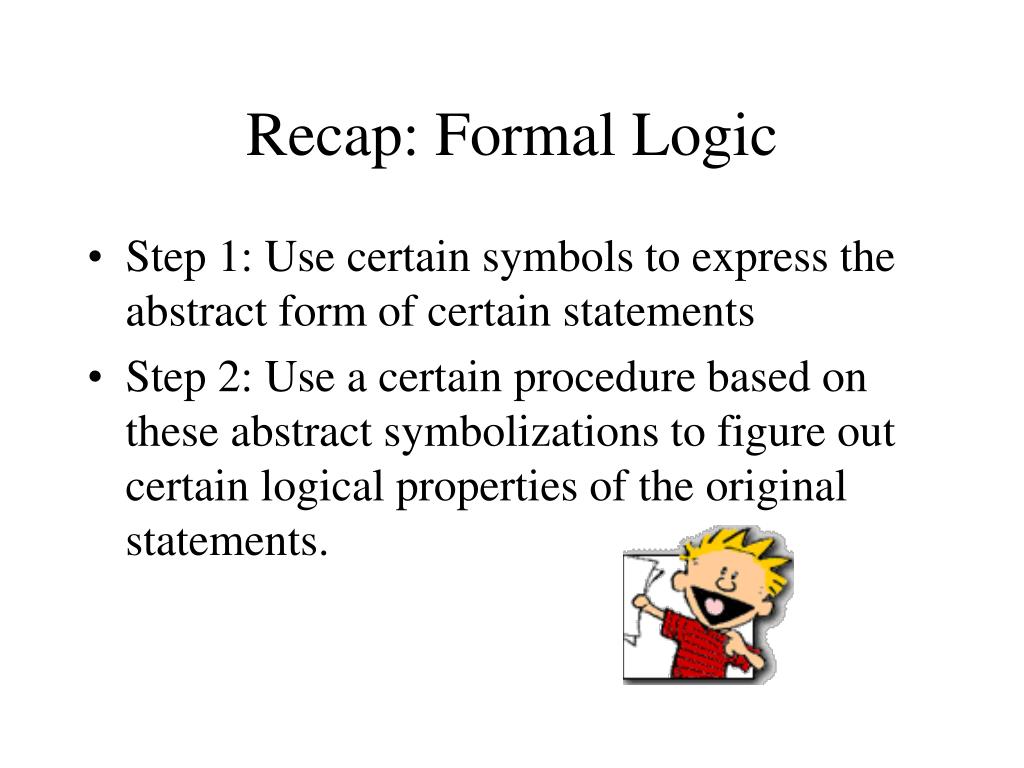 Recap: Formal Logic

• Step 1: Use certain symbols to express the abstract form of certain statements
• Step 2: Use a certain procedure based on these abstract symbolizations to figure out certain logical properties of the original statements.